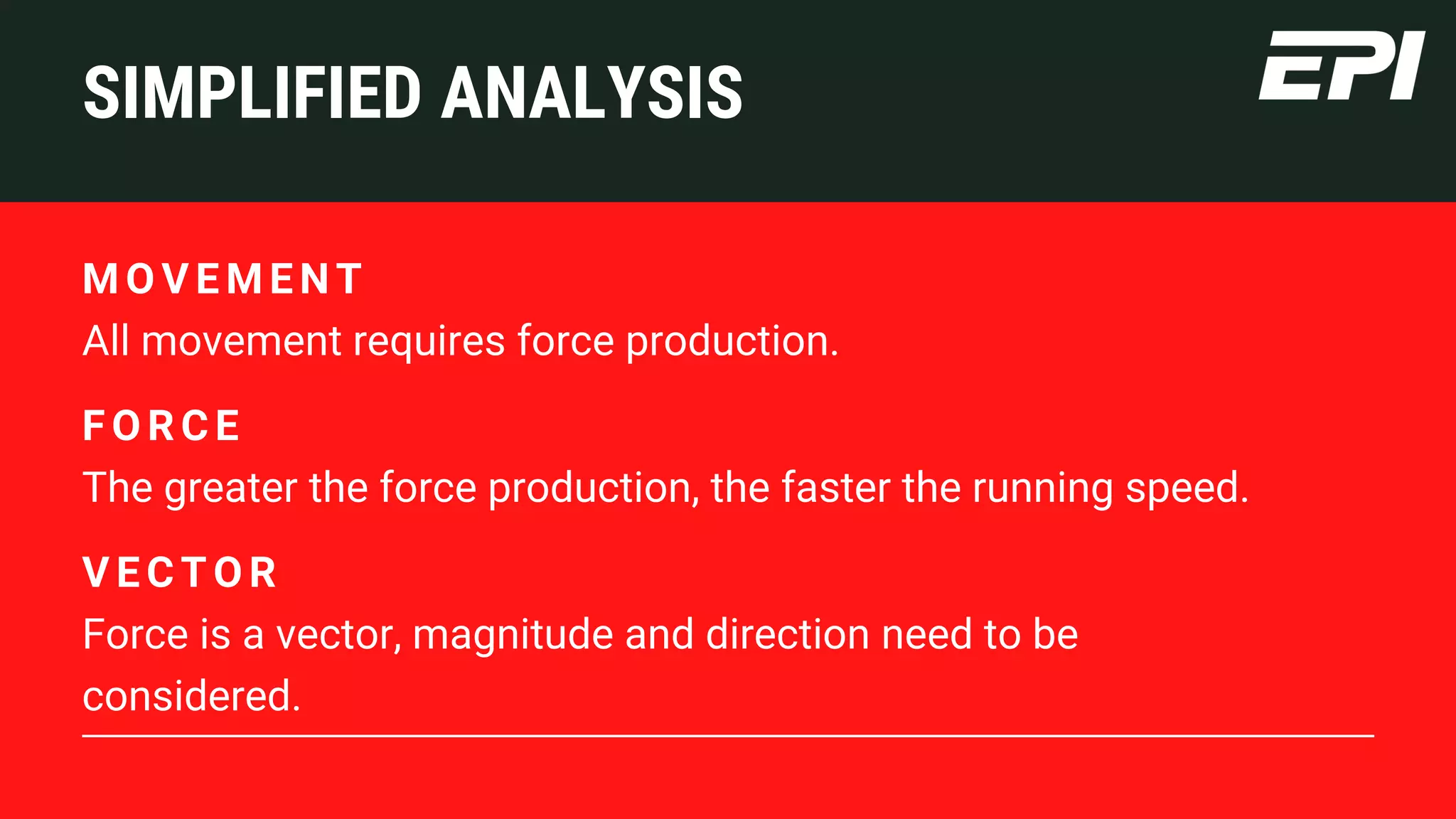 SIMPLIFIED ANALYSIS

EPI

MOVEMENT
All movement requires force production.

FORCE
The greater the force production, the faster the running speed.

VECTOR
Force is a vector, magnitude and direction need to be considered.